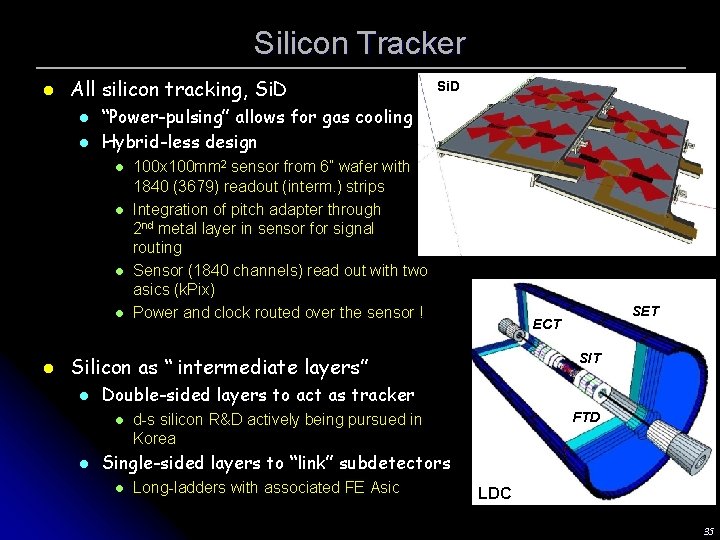 Silicon Tracker

- All silicon tracking, SiD
  - “Power-pulsing” allows for gas cooling
  - Hybrid-less design
    - 100x100mm$^2$ sensor from 6" wafer with 1840 (3679) readout (interm.) strips
    - Integration of pitch adapter through 2$^{nd}$ metal layer in sensor for signal routing
    - Sensor (1840 channels) read out with two asics (kPix)
    - Power and clock routed over the sensor !

- Silicon as “ intermediate layers”
  - Double-sided layers to act as tracker
    - d-s silicon R&D actively being pursued in Korea
  - Single-sided layers to “link” subdetectors
    - Long-ladders with associated FE Asic

SiD

ECT
SET
SIT
FTD
LDC

35